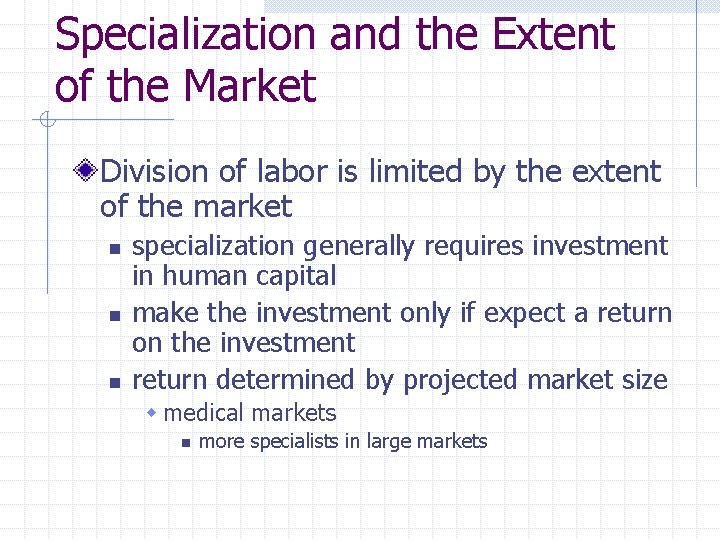 Specialization and the Extent of the Market

Division of labor is limited by the extent of the market

specialization generally requires investment in human capital

make the investment only if expect a return on the investment

return determined by projected market size

medical markets

more specialists in large markets